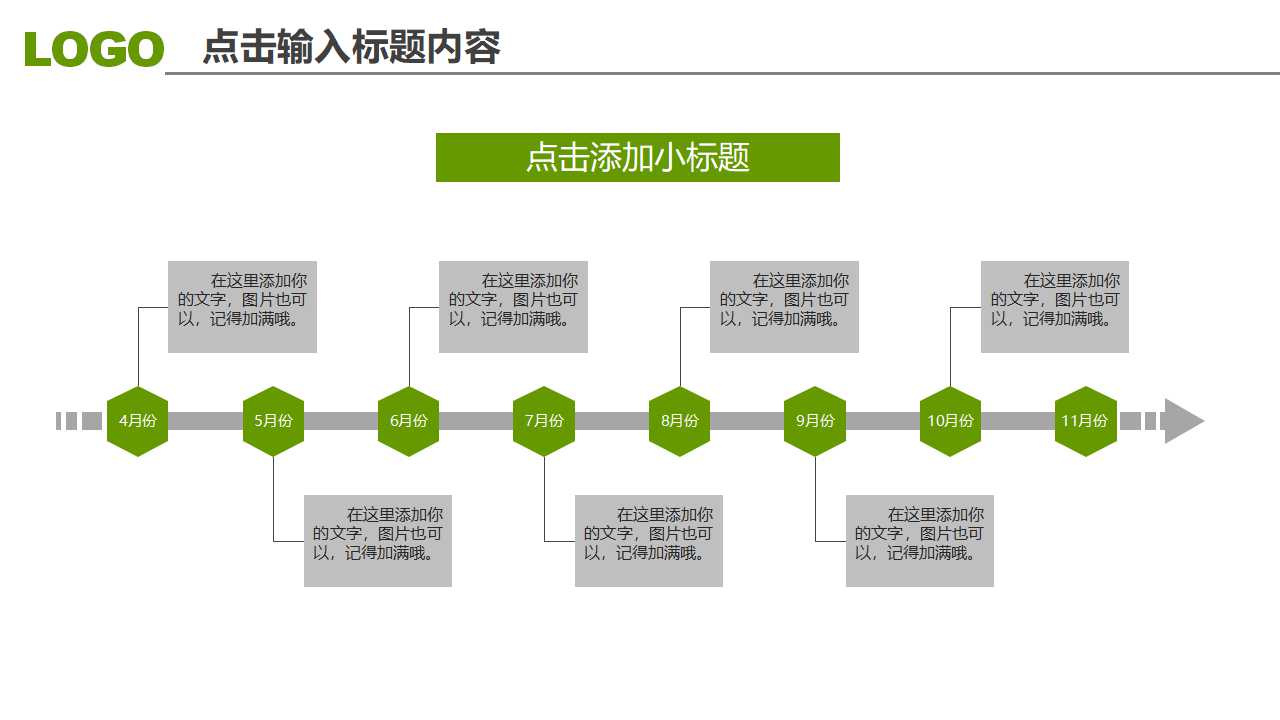 LOGO 点击输入标题内容

点击添加小标题

在这里添加你的文字，图片也可以，记得加满哦。

在这里添加你的文字，图片也可以，记得加满哦。

在这里添加你的文字，图片也可以，记得加满哦。

在这里添加你的文字，图片也可以，记得加满哦。

4月份

5月份

6月份

7月份

8月份

9月份

10月份

11月份

在这里添加你的文字，图片也可以，记得加满哦。

在这里添加你的文字，图片也可以，记得加满哦。

在这里添加你的文字，图片也可以，记得加满哦。